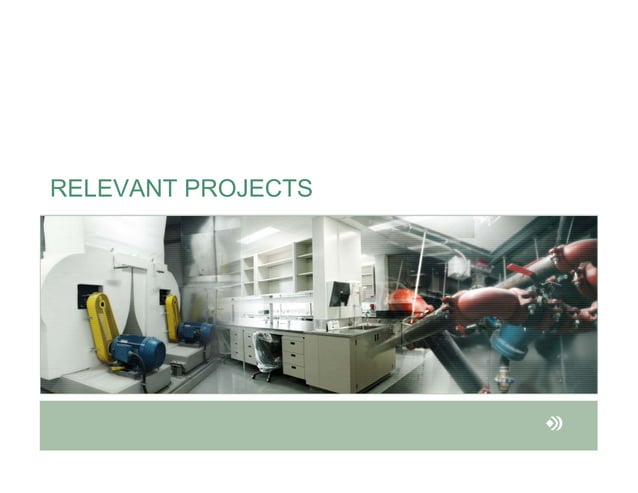 RELEVANT PROJECTS